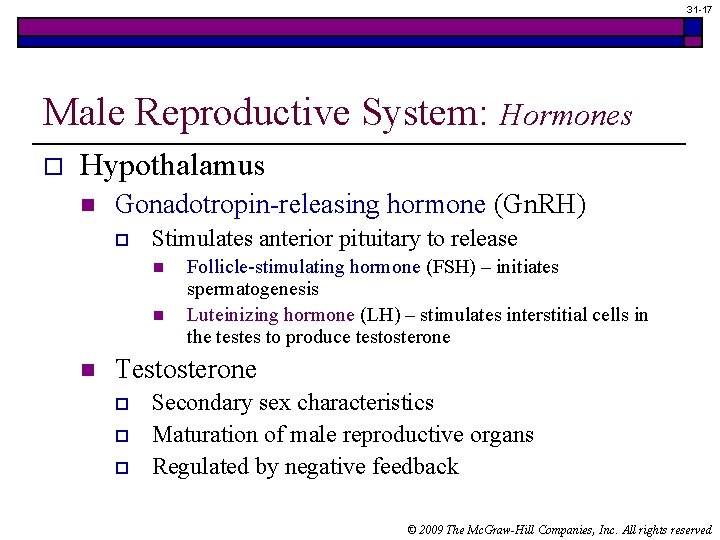 31-17

Male Reproductive System: Hormones

Hypothalamus

Gonadotropin-releasing hormone (GnRH)

Stimulates anterior pituitary to release

Follicle-stimulating hormone (FSH) – initiates spermatogenesis

Luteinizing hormone (LH) – stimulates interstitial cells in the testes to produce testosterone

Testosterone

Secondary sex characteristics

Maturation of male reproductive organs

Regulated by negative feedback

© 2009 The McGraw-Hill Companies, Inc. All rights reserved